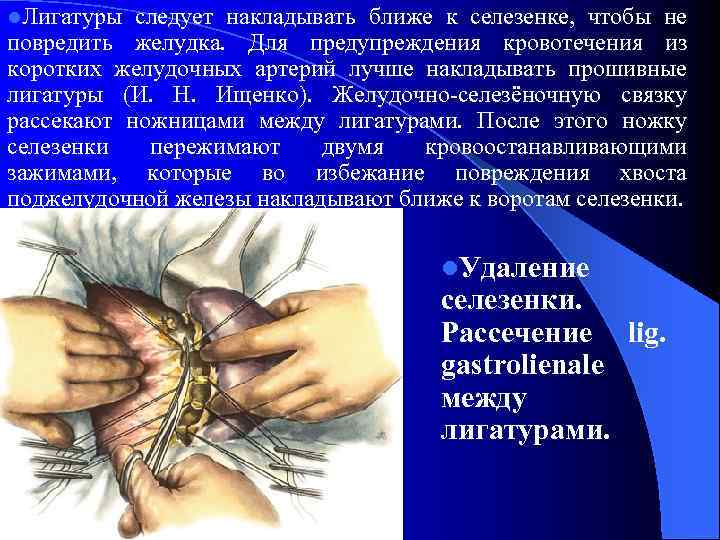 Лигатуры следует накладывать ближе к селезенке, чтобы не повредить желудка. Для предупреждения кровотечения из коротких желудочных артерий лучше накладывать прошивные лигатуры (И. Н. Ищенко). Желудочно-селезёночную связку рассекают ножницами между лигатурами. После этого ножку селезенки пережимают двумя кровоостанавливающими зажимами, которые во избежание повреждения хвоста поджелудочной железы накладывают ближе к воротам селезенки.

Удаление селезенки. Рассечение lig. gastrolienale между лигатурами.